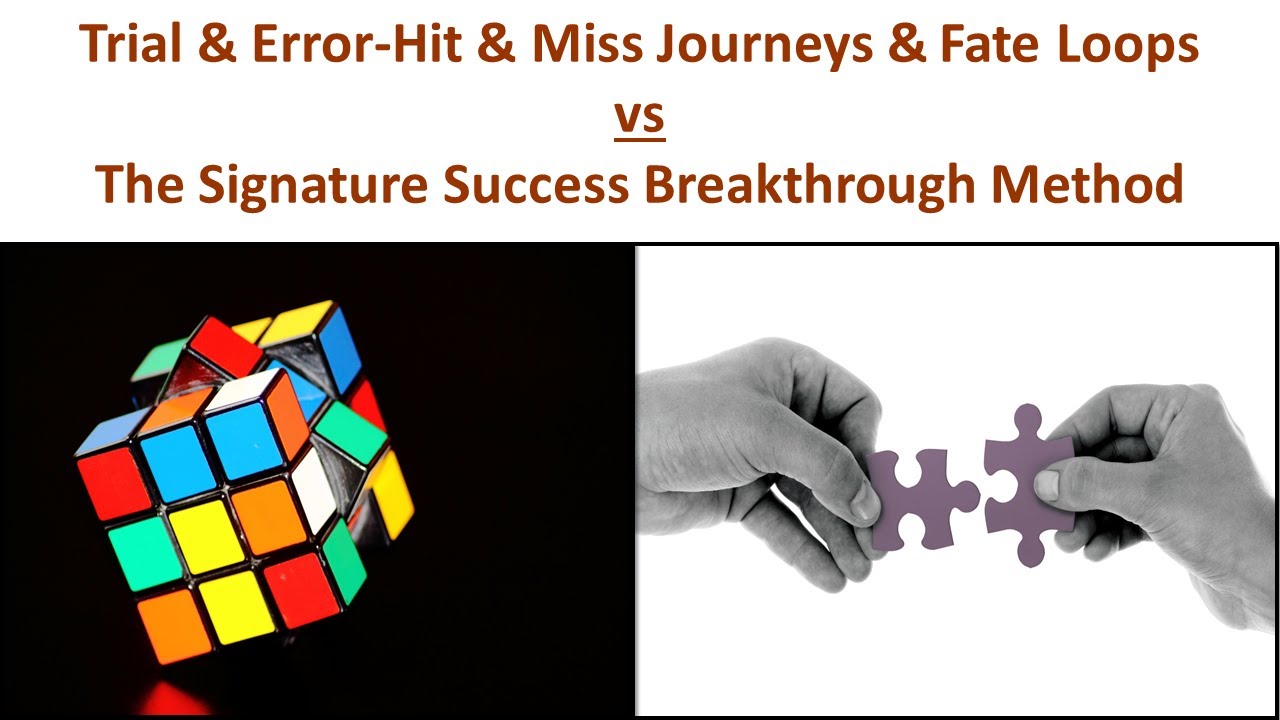 Trial & Error-Hit & Miss Journeys & Fate Loops
vs
The Signature Success Breakthrough Method